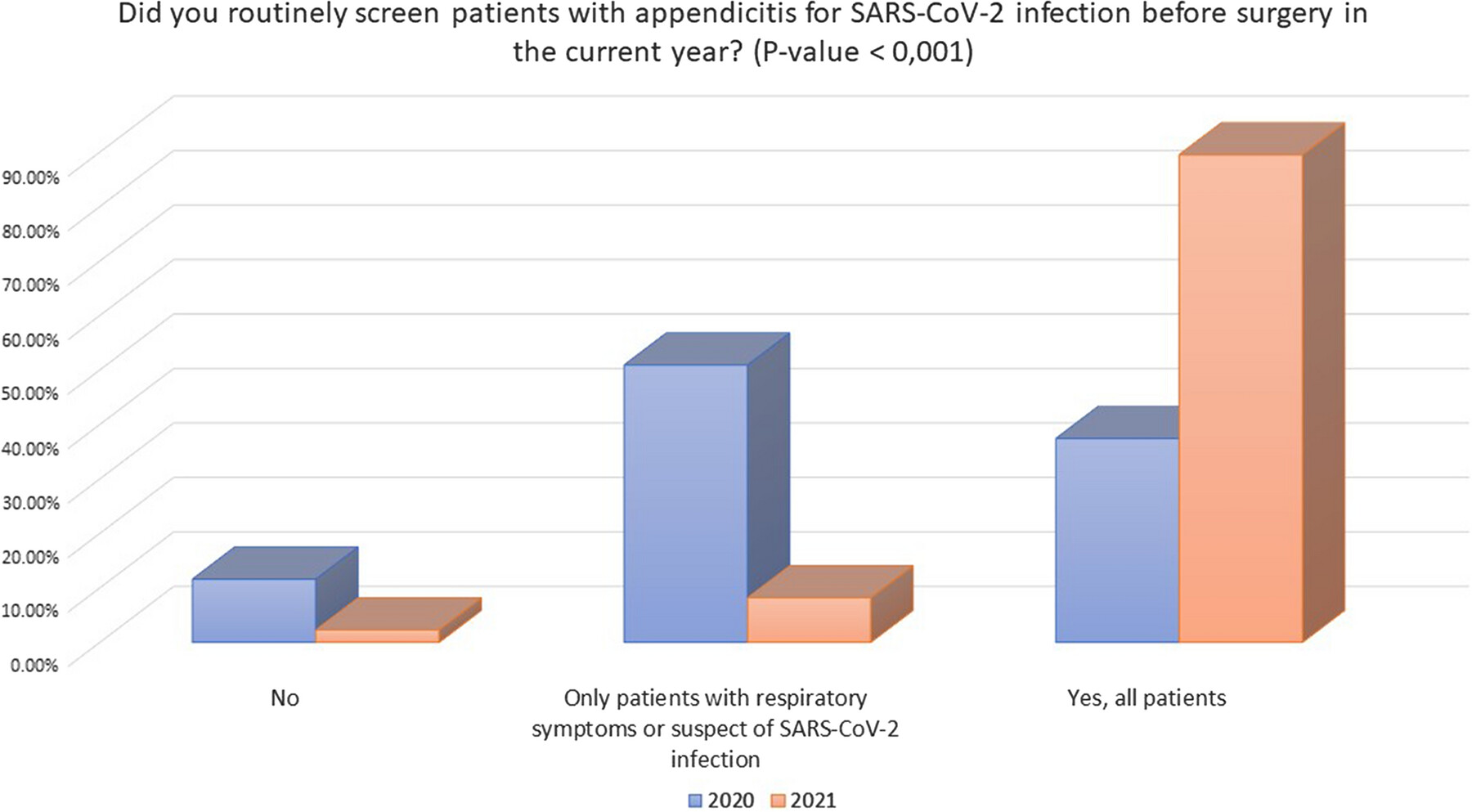 Did you routinely screen patients with appendicitis for SARS-CoV-2 infection before surgery in the current year? (P-value < 0,001)

90.00%
80.00%
70.00%
60.00%
50.00%
40.00%
30.00%
20.00%
10.00%
0.00%

No

Only patients with respiratory symptoms or suspect of SARS-CoV-2 infection

Yes, all patients

2020 2021